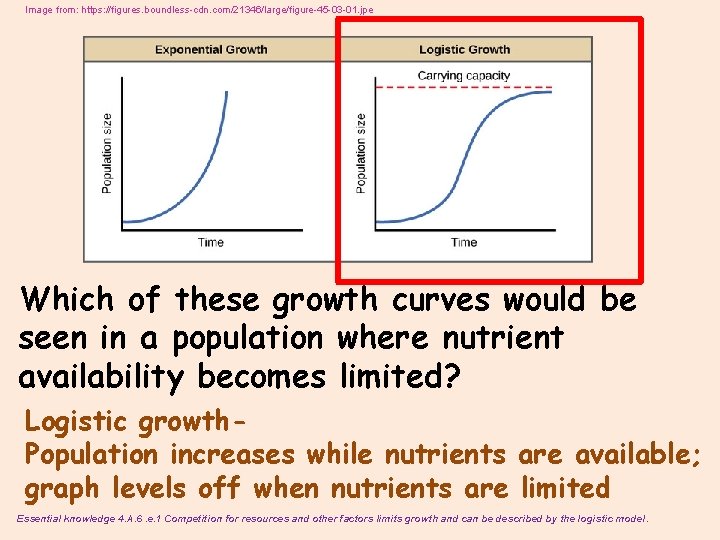 Image from: https://figures.boundless-cdn.com/21346/large/figure-45-03-01.jpe

Exponential Growth

Population size

Time

Logistic Growth

Carrying capacity

Population size

Time

Which of these growth curves would be seen in a population where nutrient availability becomes limited?

Logistic growth-
Population increases while nutrients are available; graph levels off when nutrients are limited

Essential knowledge 4.A.6 .e.1 Competition for resources and other factors limits growth and can be described by the logistic model.